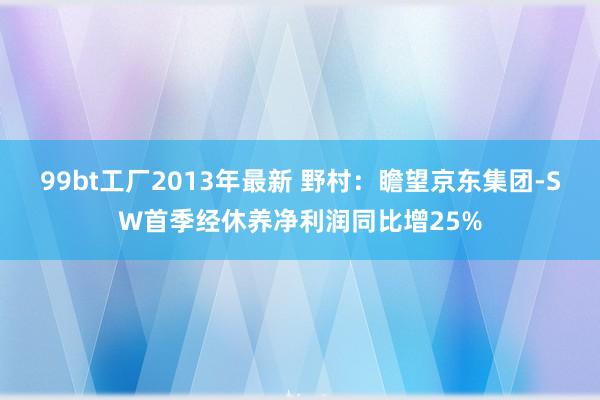 99bt工厂2013年最新 野村：瞻望京东集团-SW首季经休养净利润同比增25%